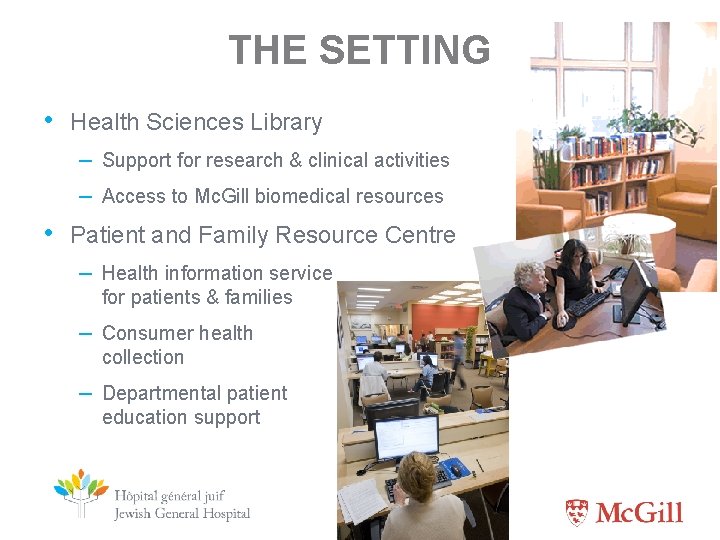 THE SETTING

• Health Sciences Library
– Support for research & clinical activities
– Access to McGill biomedical resources

• Patient and Family Resource Centre
– Health information service for patients & families
– Consumer health collection
– Departmental patient education support

Hôpital général juif
Jewish General Hospital

McGill